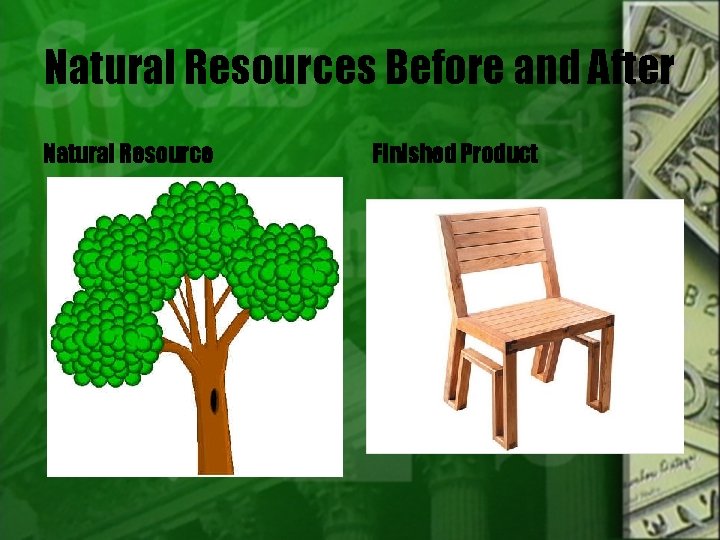 Natural Resources Before and After

Natural Resource

Finished Product